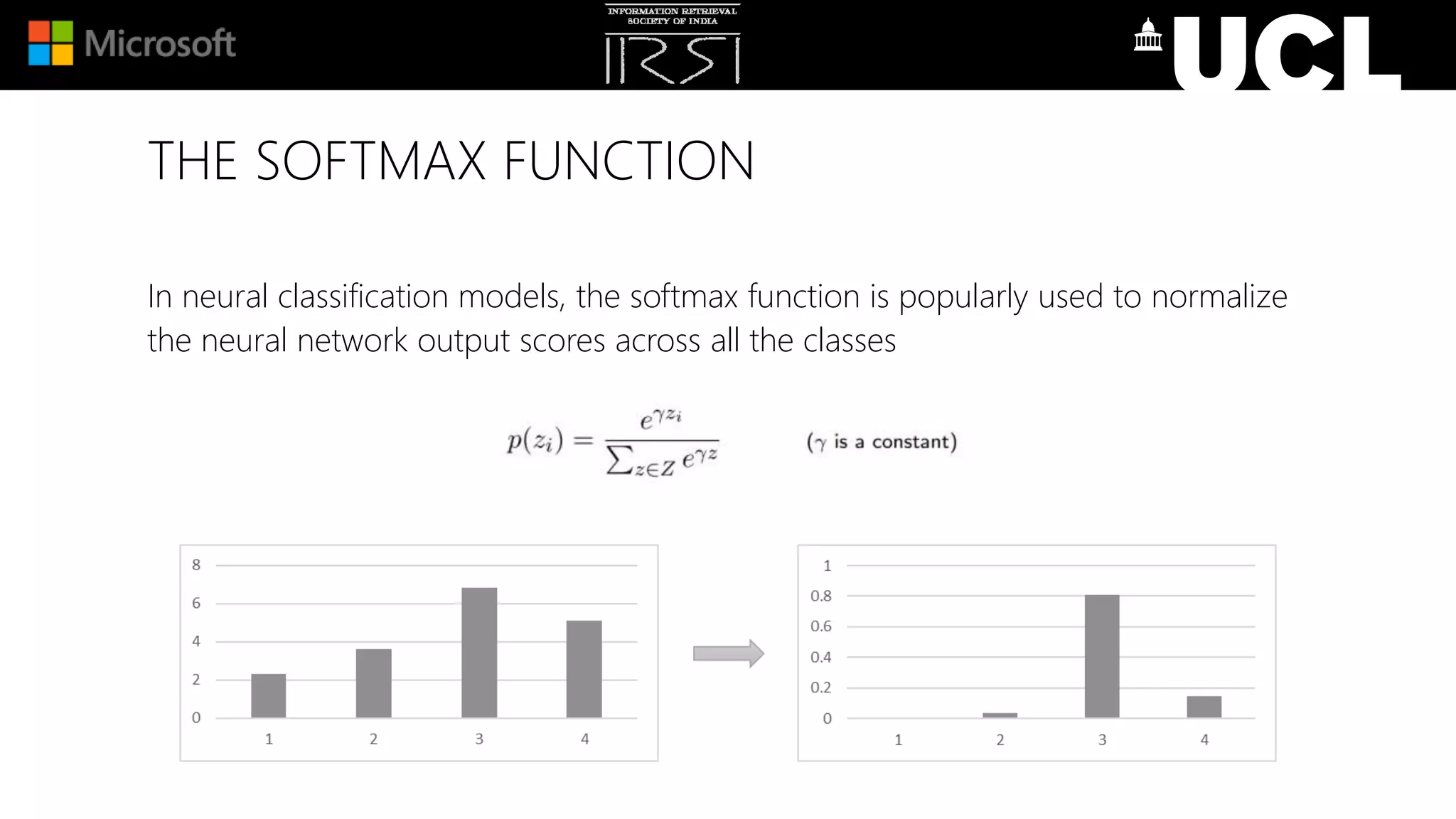 Microsoft

INFORMATION RETRIEVAL SOCIETY OF INDIA
IRSI

UCL

THE SOFTMAX FUNCTION

In neural classification models, the softmax function is popularly used to normalize the neural network output scores across all the classes

$p(z_i) = \frac{e^{\gamma z_i}}{\sum_{z \in Z} e^{\gamma z}}$ ($\gamma$ is a constant)

8
6
4
2
0
1 2 3 4

1
0.8
0.6
0.4
0.2
0
1 2 3 4